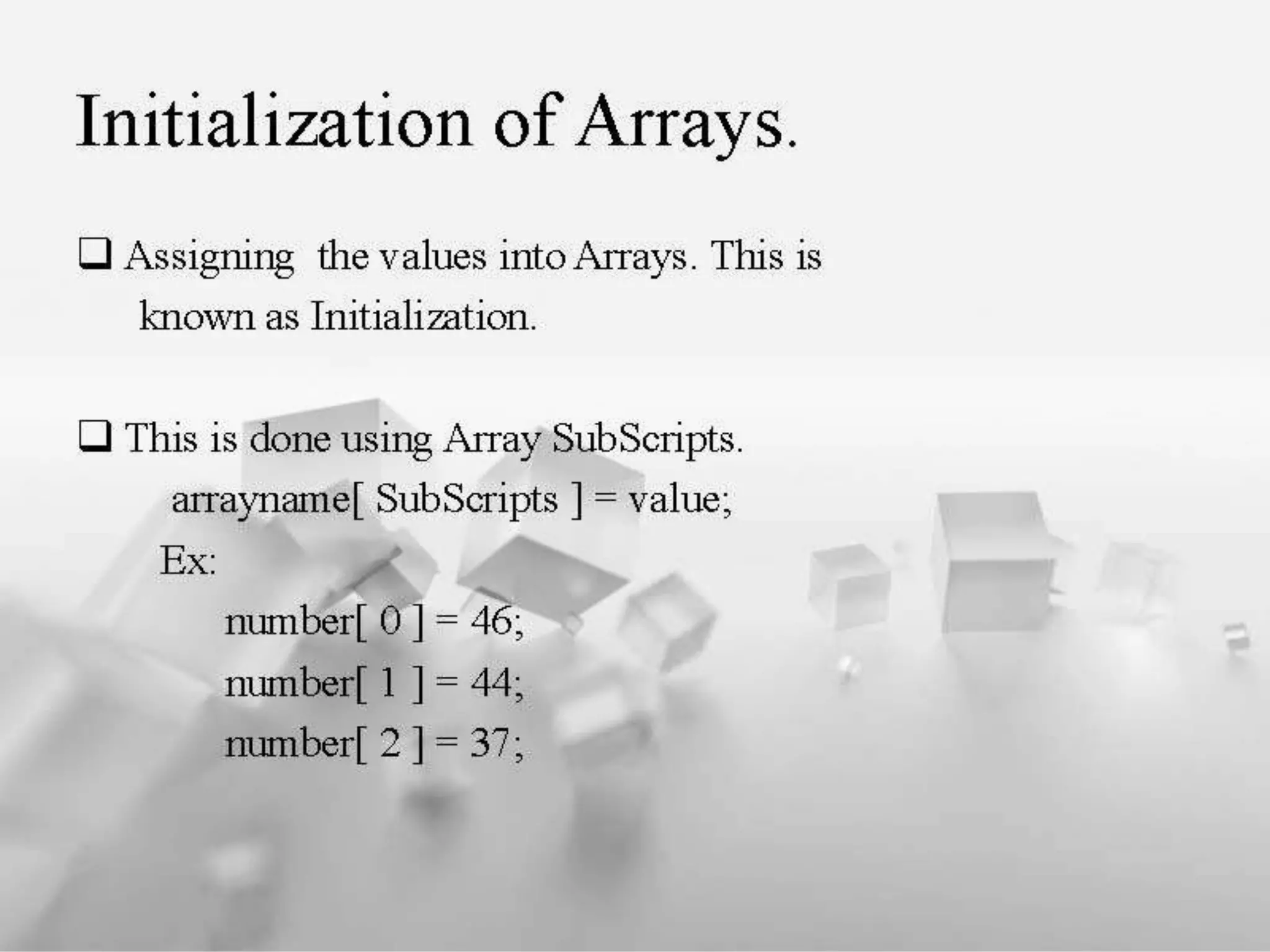 Initialization of Arrays.

❑ Assigning the values into Arrays. This is known as Initialization.

❑ This is done using Array SubScripts.

arrayname[ SubScripts ] = value;

Ex:

number[ 0 ] = 46;

number[ 1 ] = 44;

number[ 2 ] = 37;